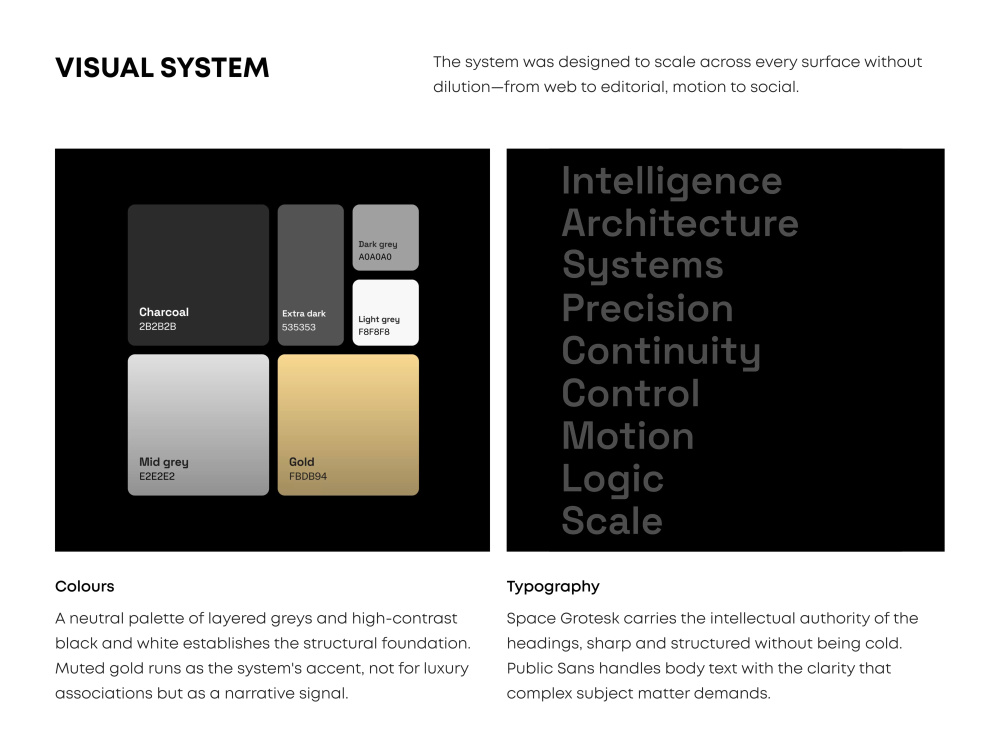 VISUAL SYSTEM

The system was designed to scale across every surface without dilution—from web to editorial, motion to social.

Charcoal
2B2B2B

Extra dark
535353

Dark grey
A0A0A0

Light grey
F8F8F8

Mid grey
E2E2E2

Gold
FBDB94

Intelligence
Architecture
Systems
Precision
Continuity
Control
Motion
Logic
Scale

Colours

A neutral palette of layered greys and high-contrast black and white establishes the structural foundation. Muted gold runs as the system's accent, not for luxury associations but as a narrative signal.

Typography

Space Grotesk carries the intellectual authority of the headings, sharp and structured without being cold. Public Sans handles body text with the clarity that complex subject matter demands.